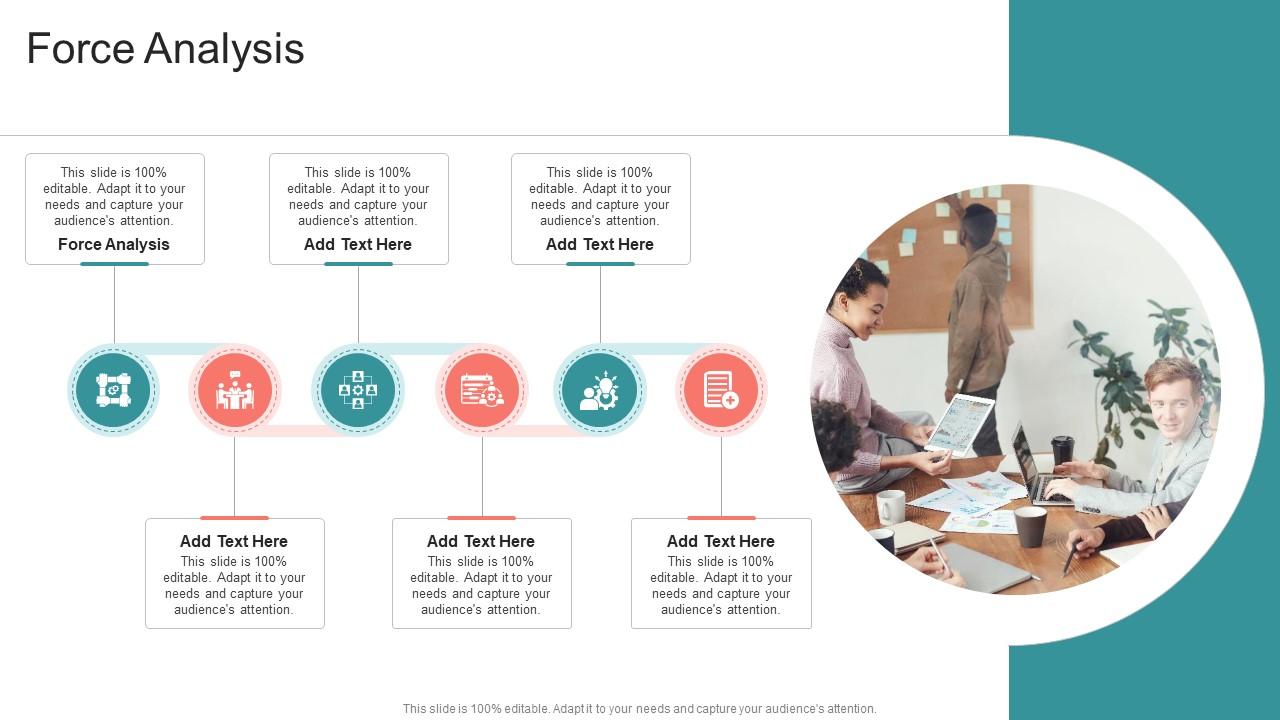 Force Analysis

This slide is 100% editable. Adapt it to your needs and capture your audience's attention.
Force Analysis

This slide is 100% editable. Adapt it to your needs and capture your audience's attention.
Add Text Here

This slide is 100% editable. Adapt it to your needs and capture your audience's attention.
Add Text Here

Add Text Here
This slide is 100% editable. Adapt it to your needs and capture your audience's attention.

Add Text Here
This slide is 100% editable. Adapt it to your needs and capture your audience's attention.

Add Text Here
This slide is 100% editable. Adapt it to your needs and capture your audience's attention.

This slide is 100% editable. Adapt it to your needs and capture your audience's attention.